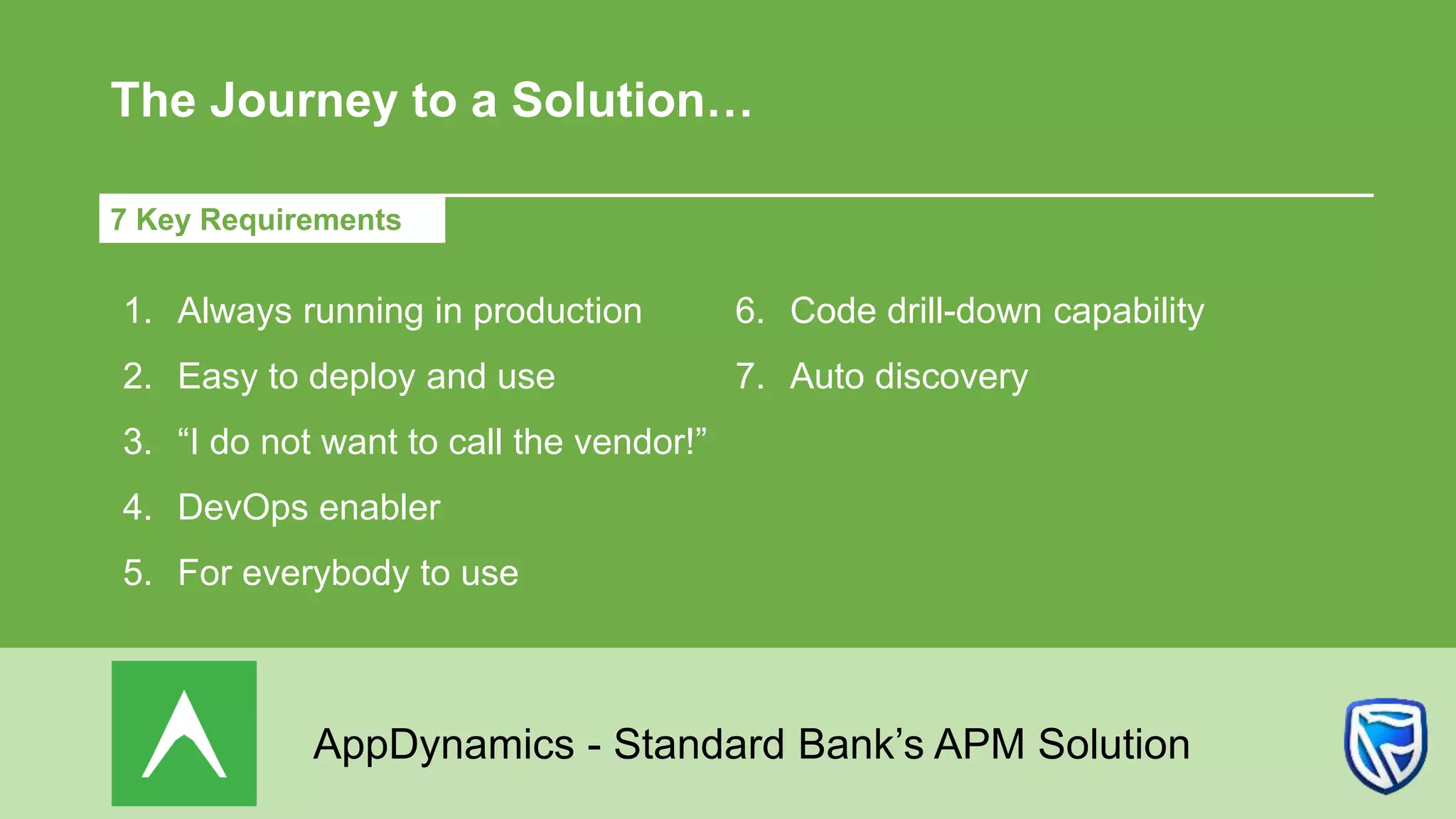 The Journey to a Solution…

7 Key Requirements

1. Always running in production
2. Easy to deploy and use
3. “I do not want to call the vendor!”
4. DevOps enabler
5. For everybody to use

6. Code drill-down capability
7. Auto discovery

AppDynamics - Standard Bank’s APM Solution